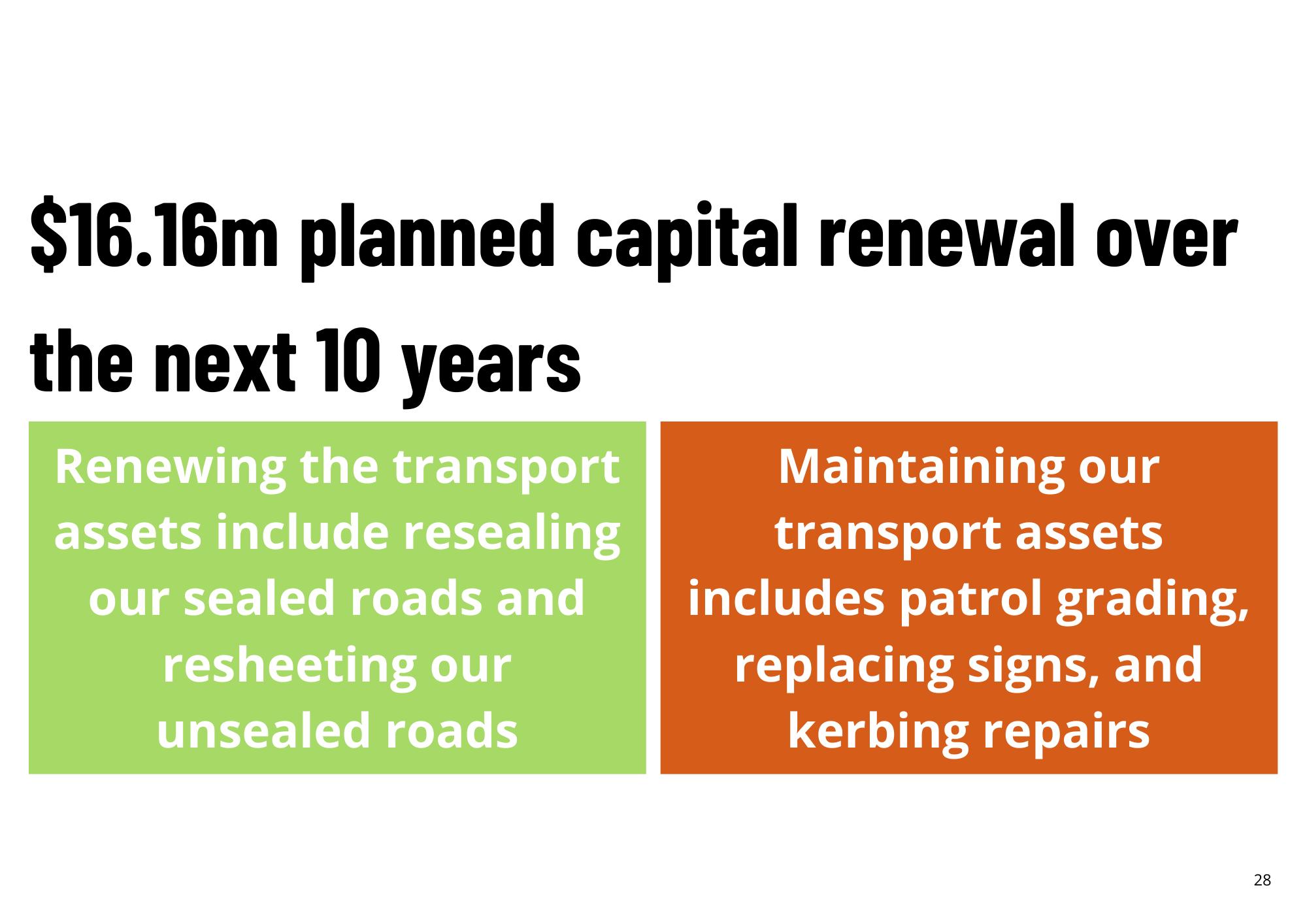 \$16.16m planned capital renewal over the next 10 years

Renewing the transport assets include resealing our sealed roads and resheeting our unsealed roads

Maintaining our transport assets includes patrol grading, replacing signs, and kerbing repairs

28